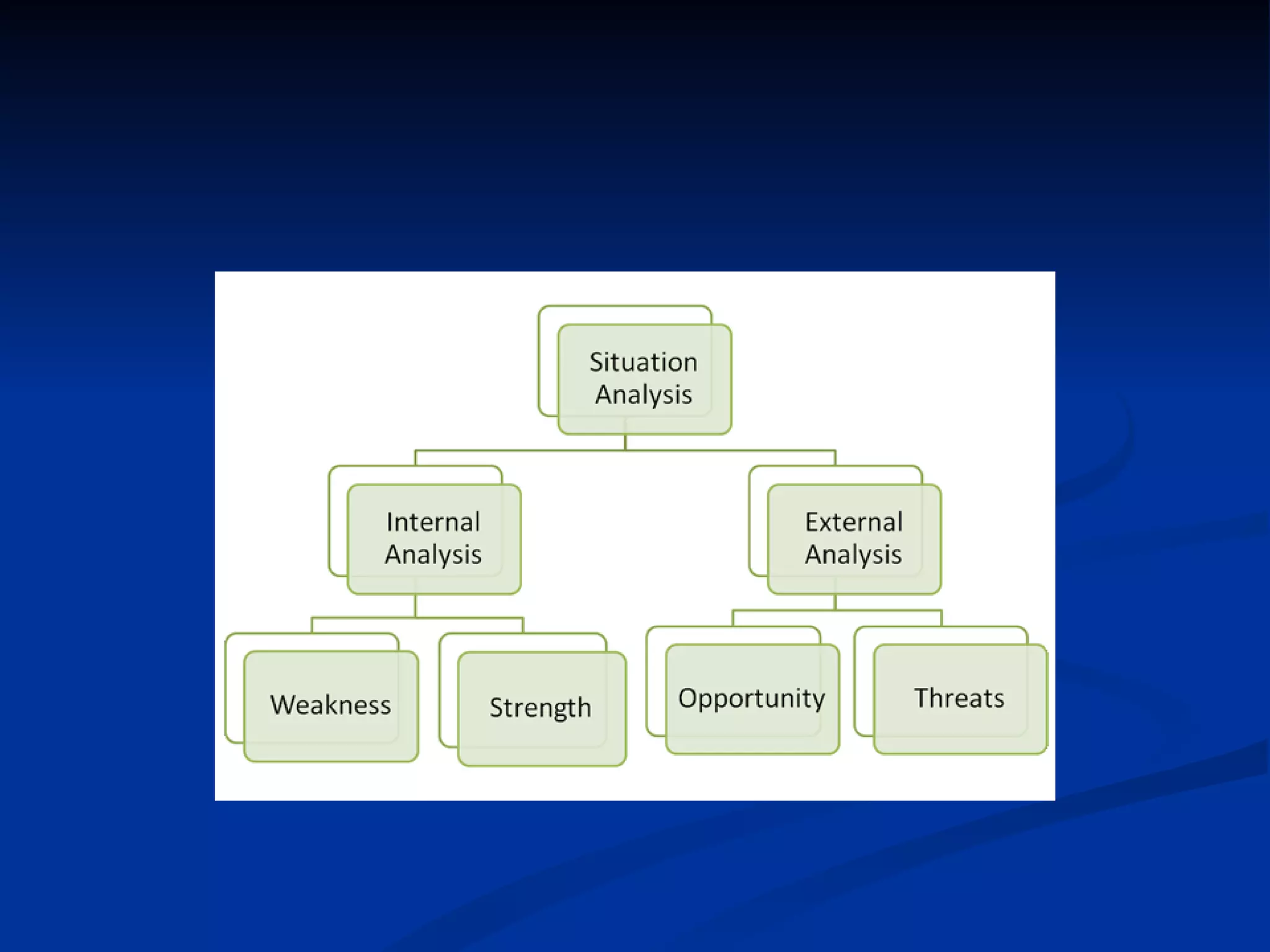 Situation Analysis

Internal Analysis

External Analysis

Weakness

Strength

Opportunity

Threats